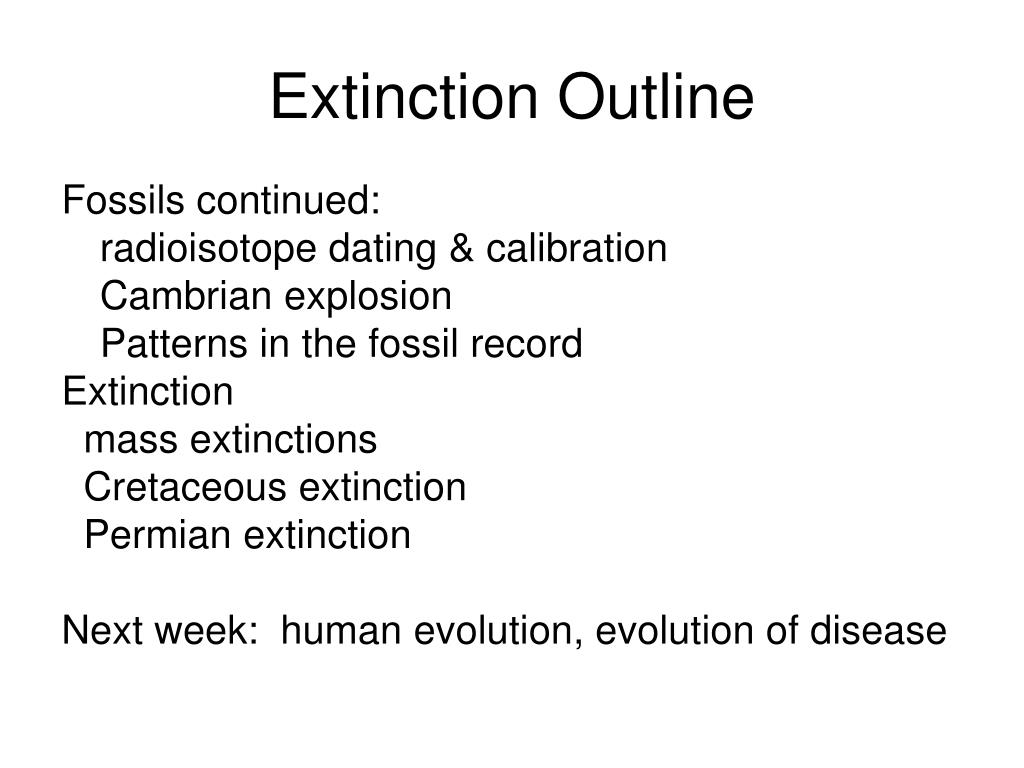 Extinction Outline

Fossils continued:
radioisotope dating & calibration
Cambrian explosion
Patterns in the fossil record
Extinction
mass extinctions
Cretaceous extinction
Permian extinction

Next week: human evolution, evolution of disease